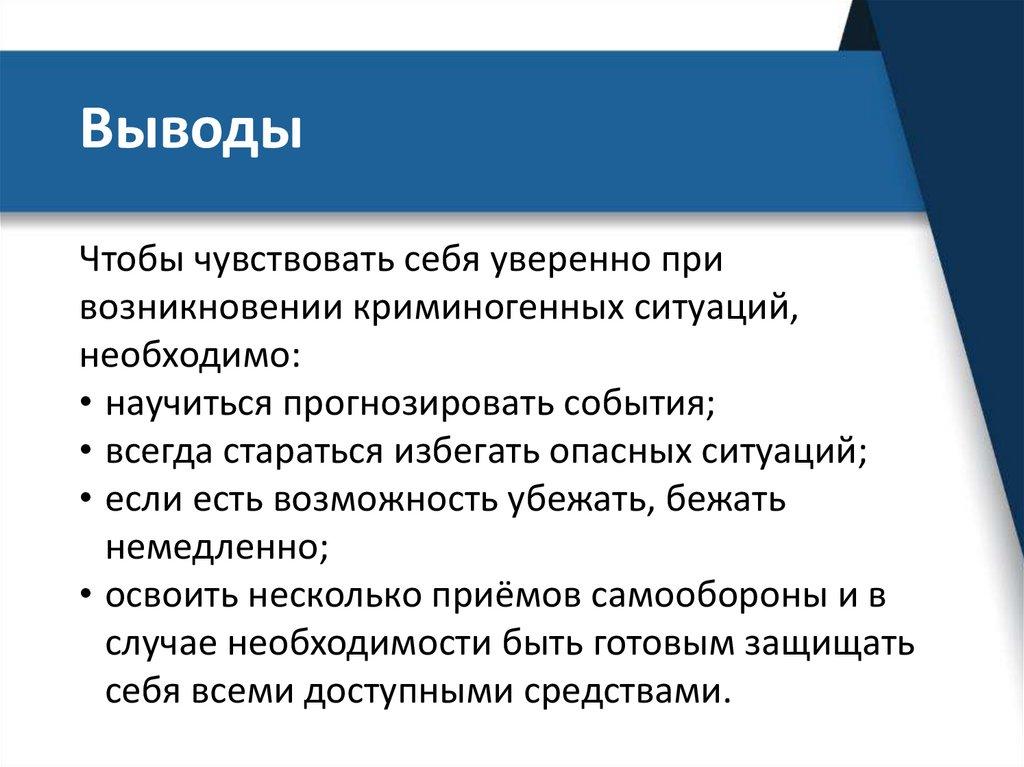 Выводы

Чтобы чувствовать себя уверенно при возникновении криминогенных ситуаций, необходимо:

• научиться прогнозировать события;
• всегда стараться избегать опасных ситуаций;
• если есть возможность убежать, бежать немедленно;
• освоить несколько приёмов самообороны и в случае необходимости быть готовым защищать себя всеми доступными средствами.